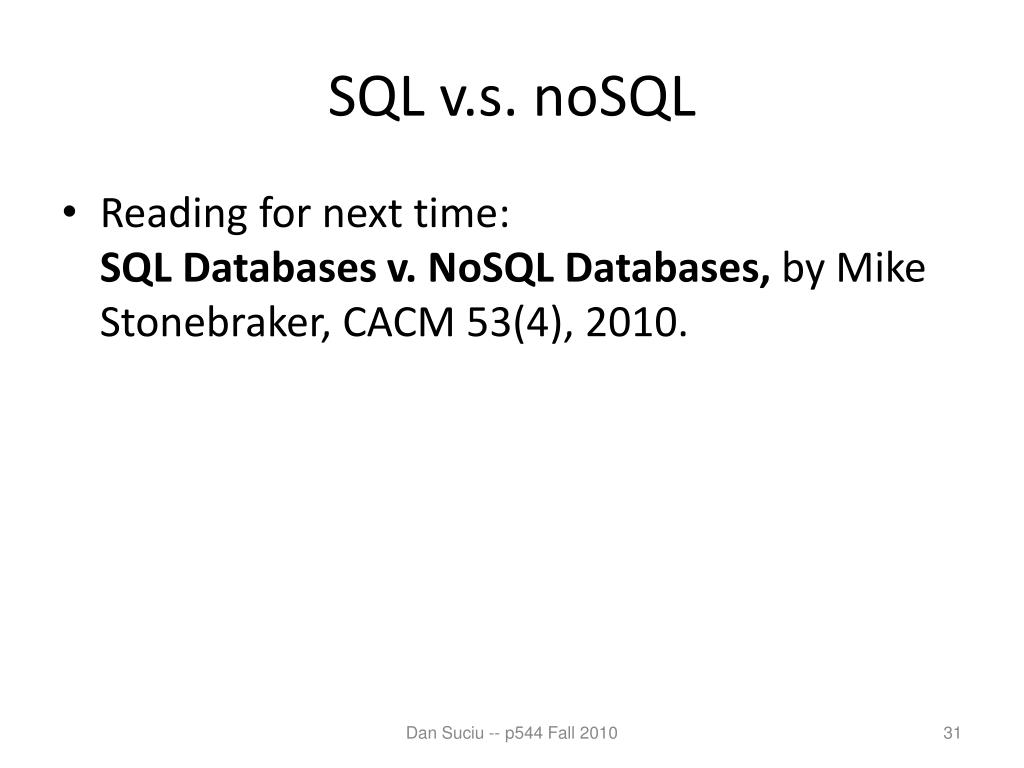 SQL v.s. noSQL

• Reading for next time:
SQL Databases v. NoSQL Databases, by Mike Stonebraker, CACM 53(4), 2010.

Dan Suciu -- p544 Fall 2010

31